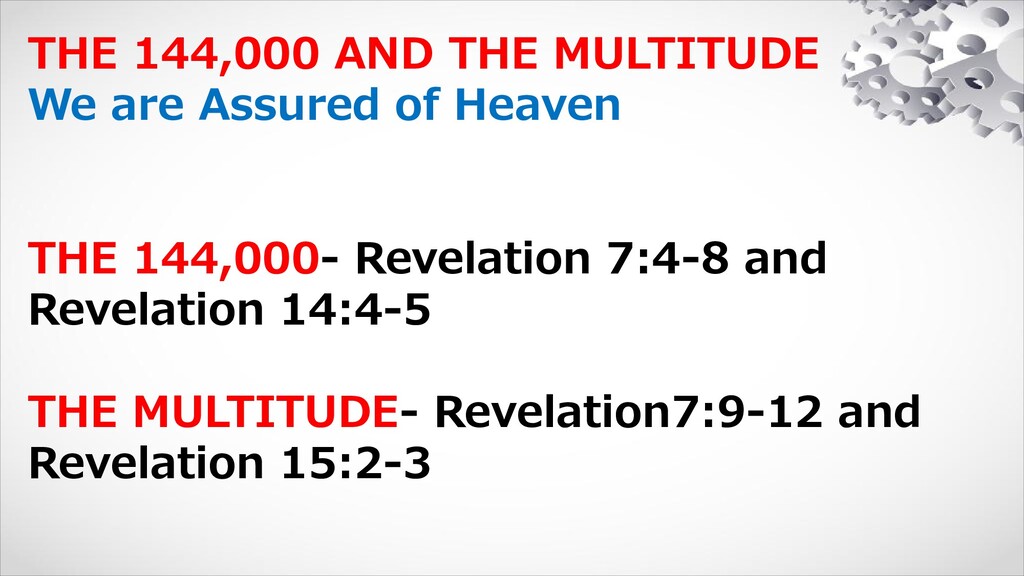 THE 144,000 AND THE MULTITUDE
We are Assured of Heaven

THE 144,000- Revelation 7:4-8 and Revelation 14:4-5

THE MULTITUDE- Revelation7:9-12 and Revelation 15:2-3